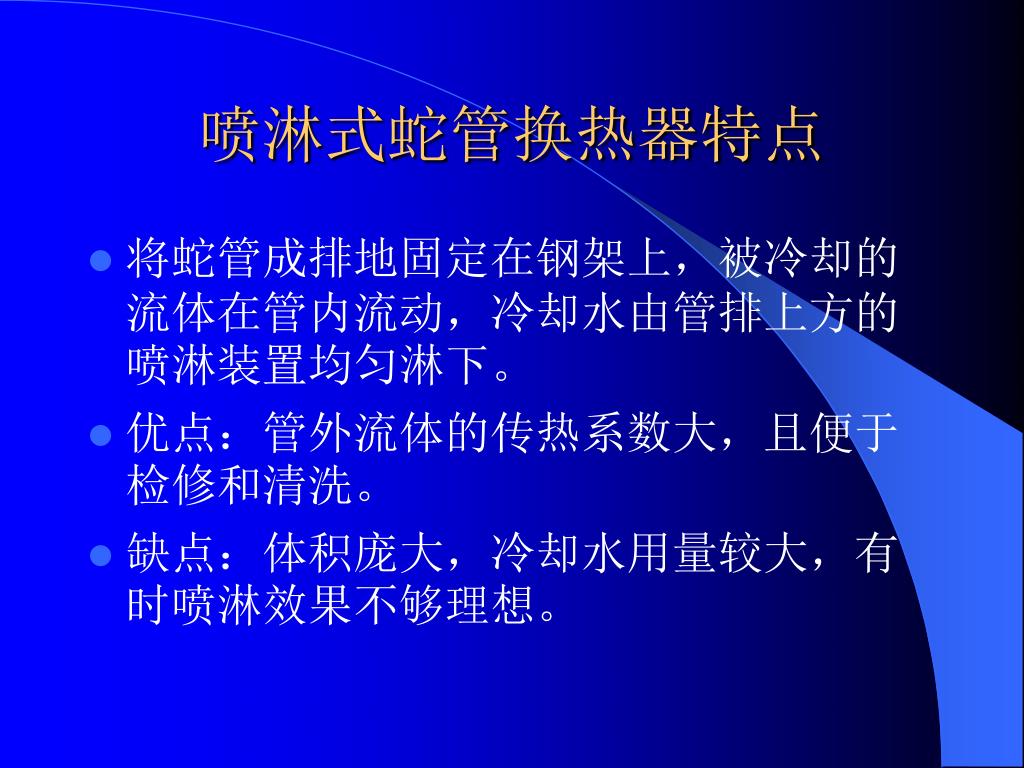 喷淋式蛇管换热器特点

- 将蛇管成排地固定在钢架上，被冷却的流体在管内流动，冷却水由管排上方的喷淋装置均匀淋下。
- 优点：管外流体的传热系数大，且便于检修和清洗。
- 缺点：体积庞大，冷却水用量较大，有时喷淋效果不够理想。